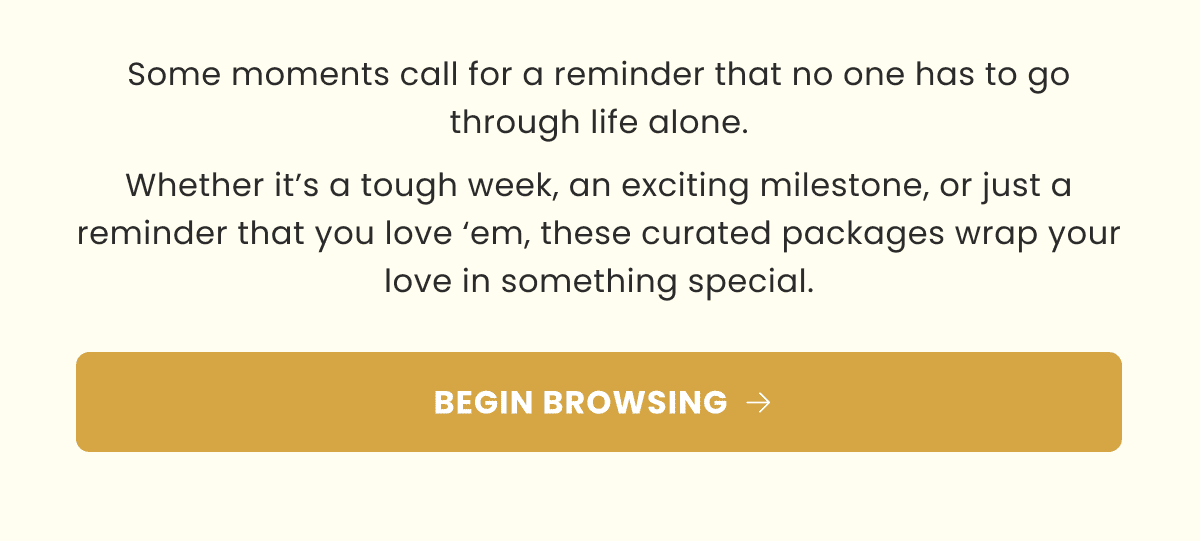 Some moments call for a reminder that no one has to go through life alone.

Whether it’s a tough week, an exciting milestone, or just a reminder that you love ‘em, these curated packages wrap your love in something special.

BEGIN BROWSING →